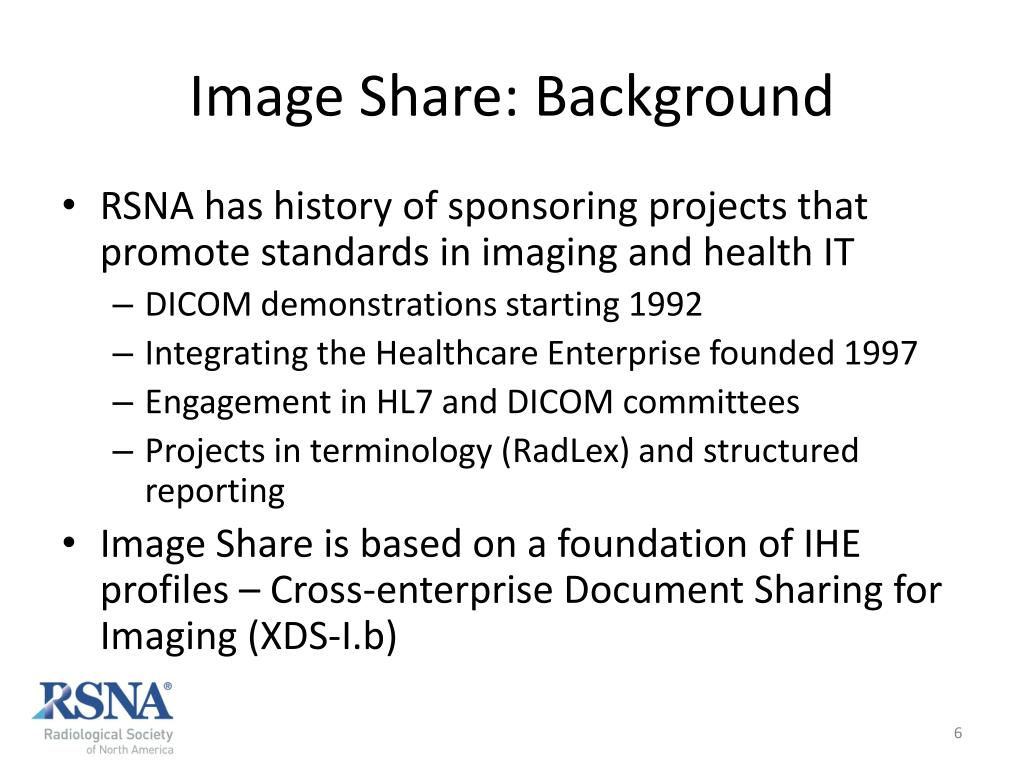 Image Share: Background

• RSNA has history of sponsoring projects that promote standards in imaging and health IT
– DICOM demonstrations starting 1992
– Integrating the Healthcare Enterprise founded 1997
– Engagement in HL7 and DICOM committees
– Projects in terminology (RadLex) and structured reporting
• Image Share is based on a foundation of IHE profiles – Cross-enterprise Document Sharing for Imaging (XDS-I.b)

RSNA®
Radiological Society of North America

6